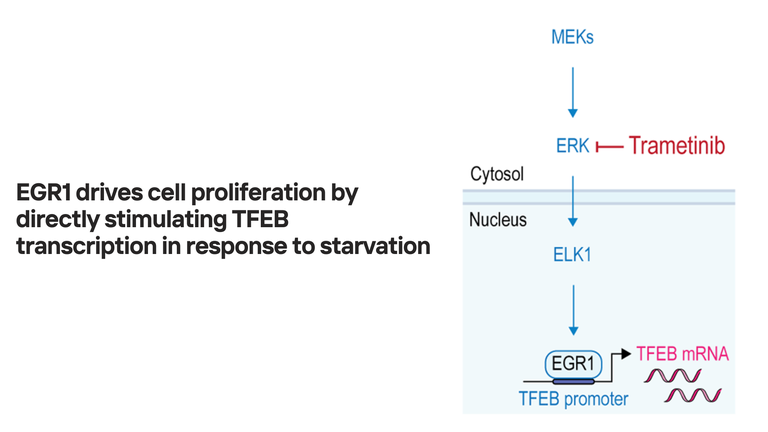 EGR1 drives cell proliferation by directly stimulating TFEB transcription in response to starvation

MEKs

ERK Trametinib

Cytosol

Nucleus

ELK1

EGR1

TFEB mRNA

TFEB promoter